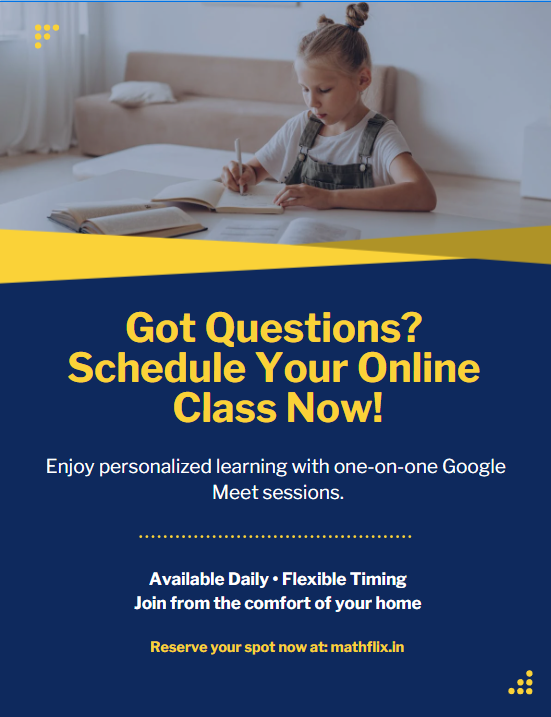 Got Questions? Schedule Your Online Class Now!

Enjoy personalized learning with one-on-one Google Meet sessions.

Available Daily • Flexible Timing
Join from the comfort of your home

Reserve your spot now at: mathflix.in